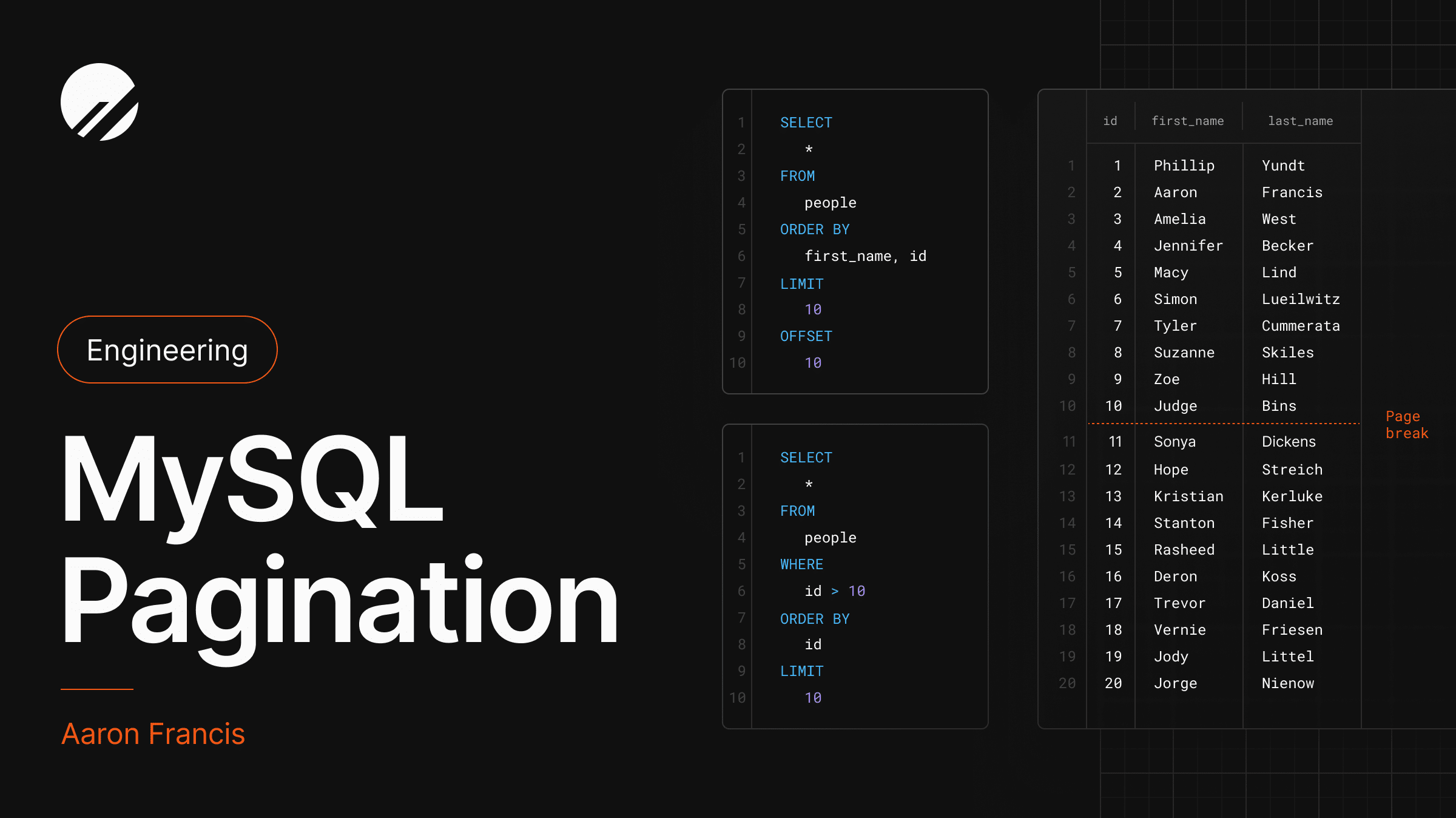 Engineering

MySQL Pagination

Aaron Francis

1 SELECT
2 *
3 FROM
4 people
5 ORDER BY
6 first_name, id
7 LIMIT
8 10
9 OFFSET
10 10

1 SELECT
2 *
3 FROM
4 people
5 WHERE
6 id > 10
7 ORDER BY
8 id
9 LIMIT
10 10

| | id | first_name | last_name |
|---|---|---|---|
| 1 | 1 | Phillip | Yundt |
| 2 | 2 | Aaron | Francis |
| 3 | 3 | Amelia | West |
| 4 | 4 | Jennifer | Becker |
| 5 | 5 | Macy | Lind |
| 6 | 6 | Simon | Lueilwitz |
| 7 | 7 | Tyler | Cummerata |
| 8 | 8 | Suzanne | Skiles |
| 9 | 9 | Zoe | Hill |
| 10 | 10 | Judge | Bins |
| 11 | 11 | Sonya | Dickens |
| 12 | 12 | Hope | Streich |
| 13 | 13 | Kristian | Kerluke |
| 14 | 14 | Stanton | Fisher |
| 15 | 15 | Rasheed | Little |
| 16 | 16 | Deron | Koss |
| 17 | 17 | Trevor | Daniel |
| 18 | 18 | Vernie | Friesen |
| 19 | 19 | Jody | Littel |
| 20 | 20 | Jorge | Nienow |

Page break